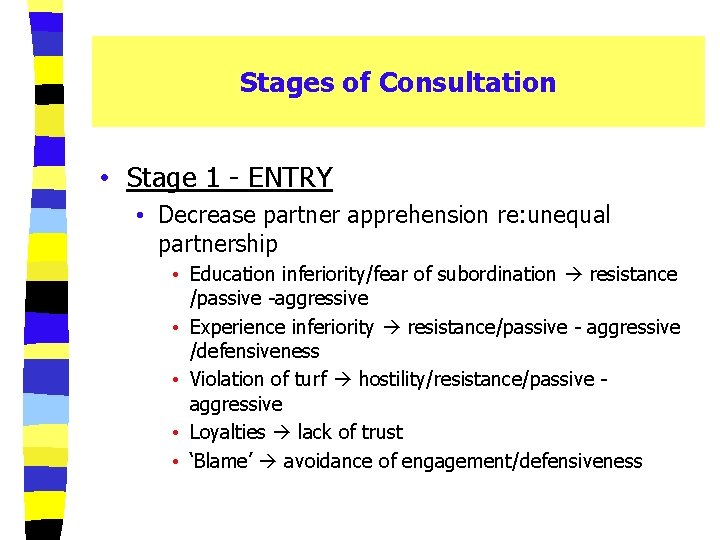 Stages of Consultation

• Stage 1 - ENTRY
  • Decrease partner apprehension re:unequal partnership
    • Education inferiority/fear of subordination → resistance /passive -aggressive
    • Experience inferiority → resistance/passive - aggressive /defensiveness
    • Violation of turf → hostility/resistance/passive - aggressive
    • Loyalties → lack of trust
    • 'Blame' → avoidance of engagement/defensiveness